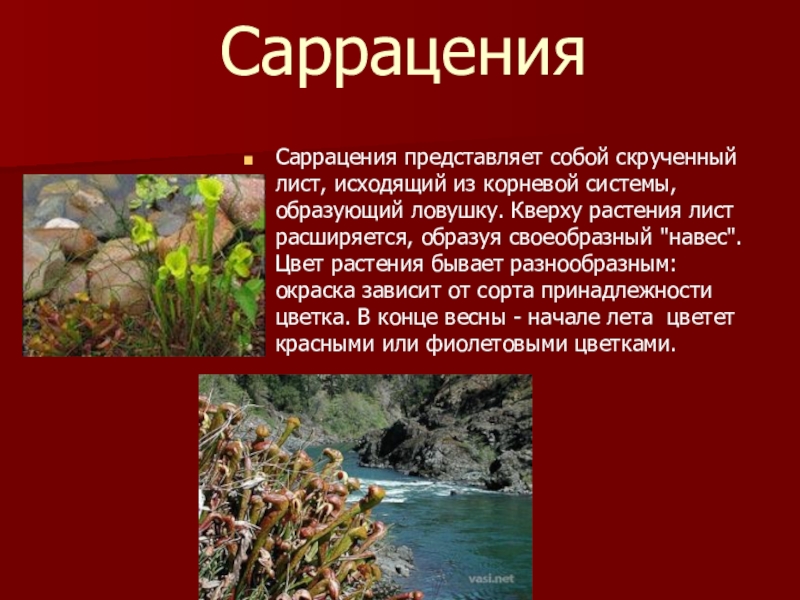 Саррацения

Саррацения представляет собой скрученный лист, исходящий из корневой системы, образующий ловушку. Кверху растения лист расширяется, образуя своеобразный "навес". Цвет растения бывает разнообразным: окраска зависит от сорта принадлежности цветка. В конце весны - начале лета цветет красными или фиолетовыми цветками.

vasi.net